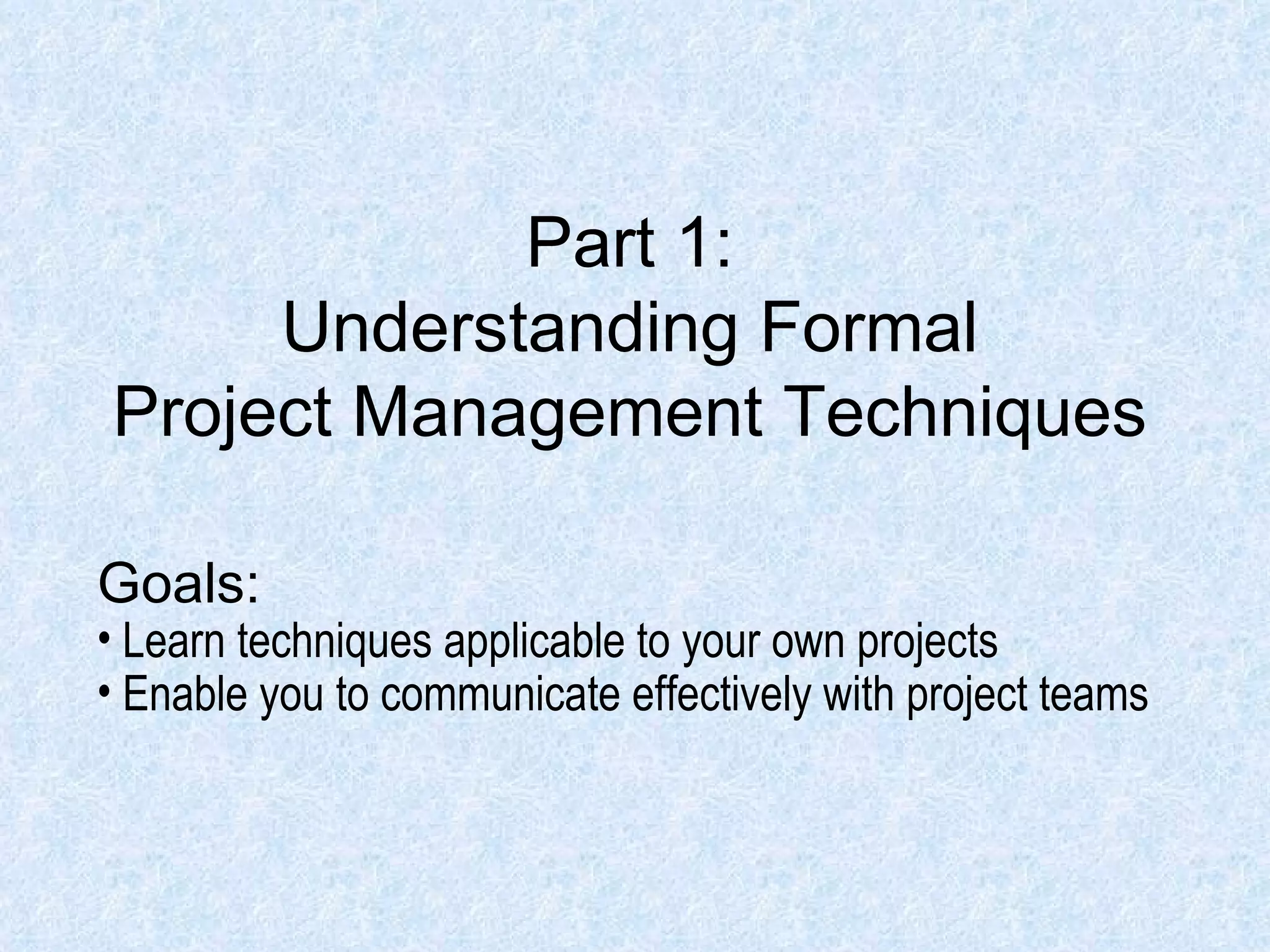 Part 1:
Understanding Formal
Project Management Techniques

Goals:
• Learn techniques applicable to your own projects
• Enable you to communicate effectively with project teams